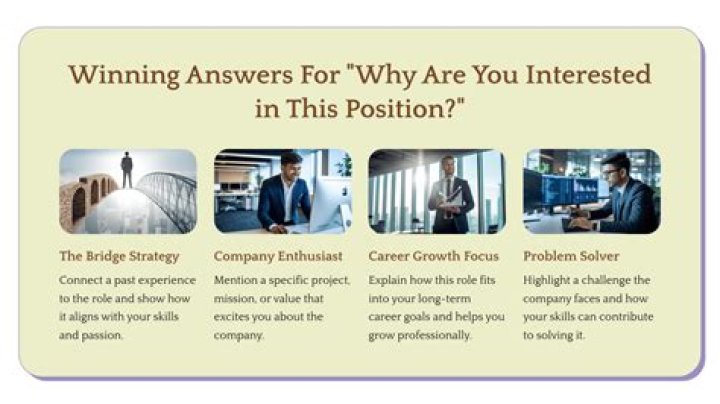 Winning Answers For "Why Are You Interested in This Position?"

The Bridge Strategy
Connect a past experience to the role and show how it aligns with your skills and passion.

Company Enthusiast
Mention a specific project, mission, or value that excites you about the company.

Career Growth Focus
Explain how this role fits into your long-term career goals and helps you grow professionally.

Problem Solver
Highlight a challenge the company faces and how your skills can contribute to solving it.